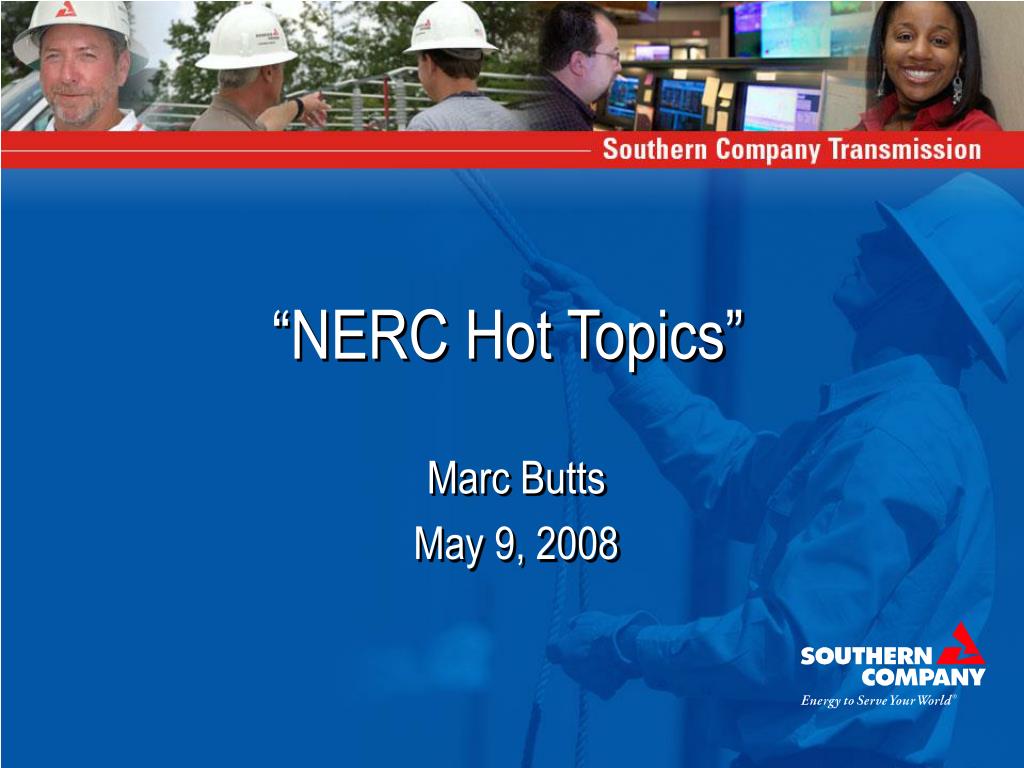 Southern Company Transmission

“NERC Hot Topics”

Marc Butts
May 9, 2008

SOUTHERN COMPANY
Energy to Serve Your World®